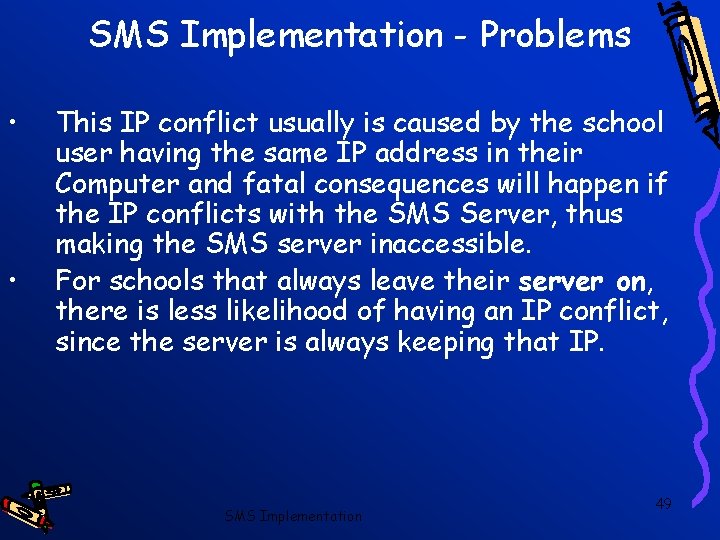 SMS Implementation - Problems

• This IP conflict usually is caused by the school user having the same IP address in their Computer and fatal consequences will happen if the IP conflicts with the SMS Server, thus making the SMS server inaccessible.

• For schools that always leave their server on, there is less likelihood of having an IP conflict, since the server is always keeping that IP.

SMS Implementation

49